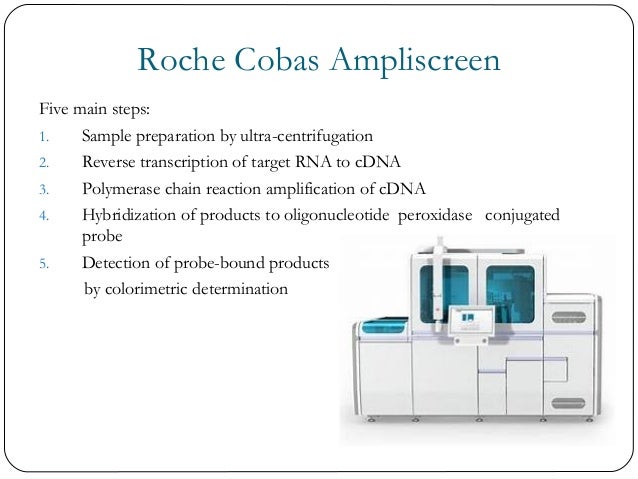 Roche Cobas Ampliscreen

Five main steps:

1. Sample preparation by ultra-centrifugation
2. Reverse transcription of target RNA to cDNA
3. Polymerase chain reaction amplification of cDNA
4. Hybridization of products to oligonucleotide peroxidase conjugated probe
5. Detection of probe-bound products by colorimetric determination